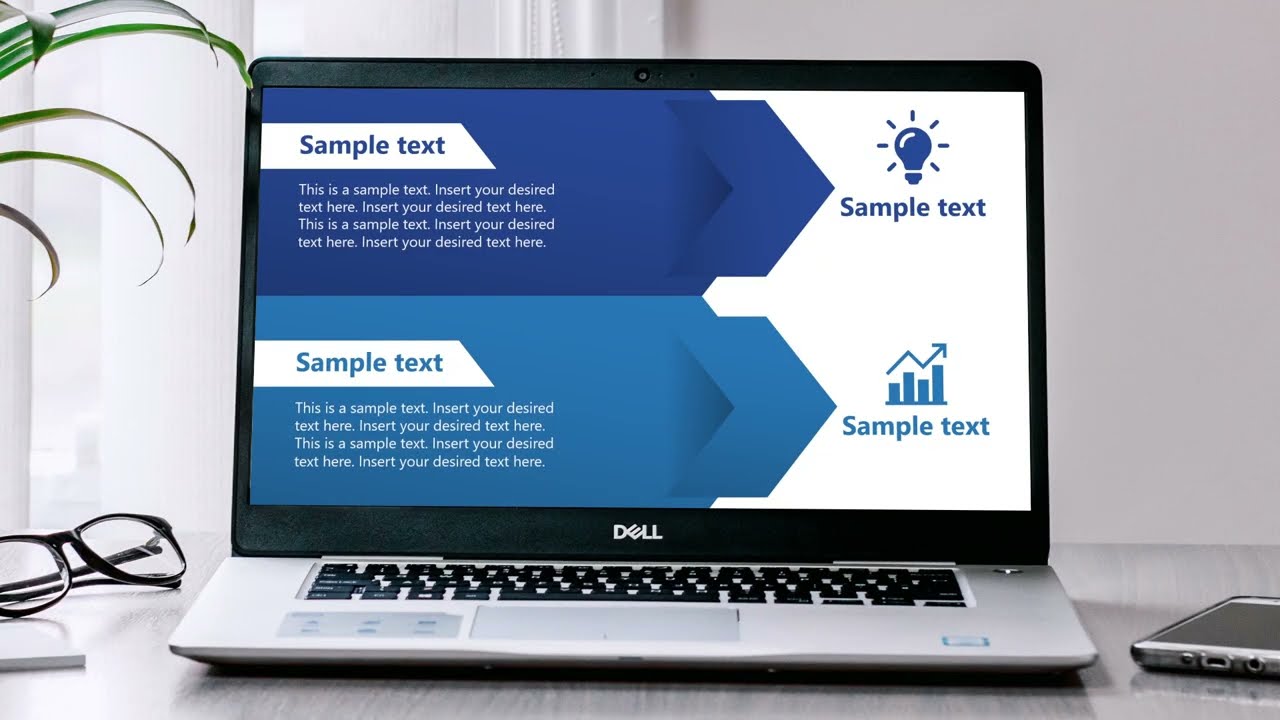 Sample text

This is a sample text. Insert your desired text here. Insert your desired text here. This is a sample text. Insert your desired text here. Insert your desired text here.

Sample text

Sample text

This is a sample text. Insert your desired text here. Insert your desired text here. This is a sample text. Insert your desired text here. Insert your desired text here.

Sample text

DELL